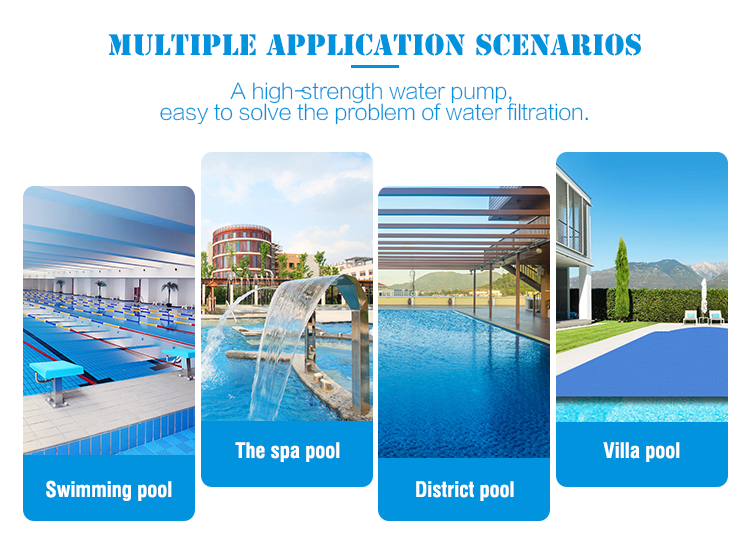 MULTIPLE APPLICATION SCENARIOS

A high-strength water pump, easy to solve the problem of water filtration.

Swimming pool

The spa pool

District pool

Villa pool